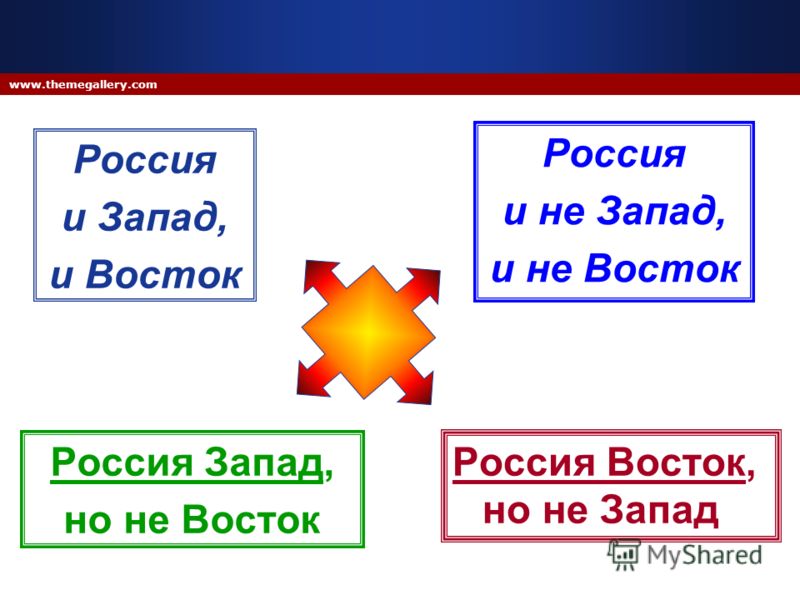 www.themegallery.com

Россия и Запад, и Восток

Россия и не Запад, и не Восток

Россия Запад, но не Восток

Россия Восток, но не Запад

MyShared